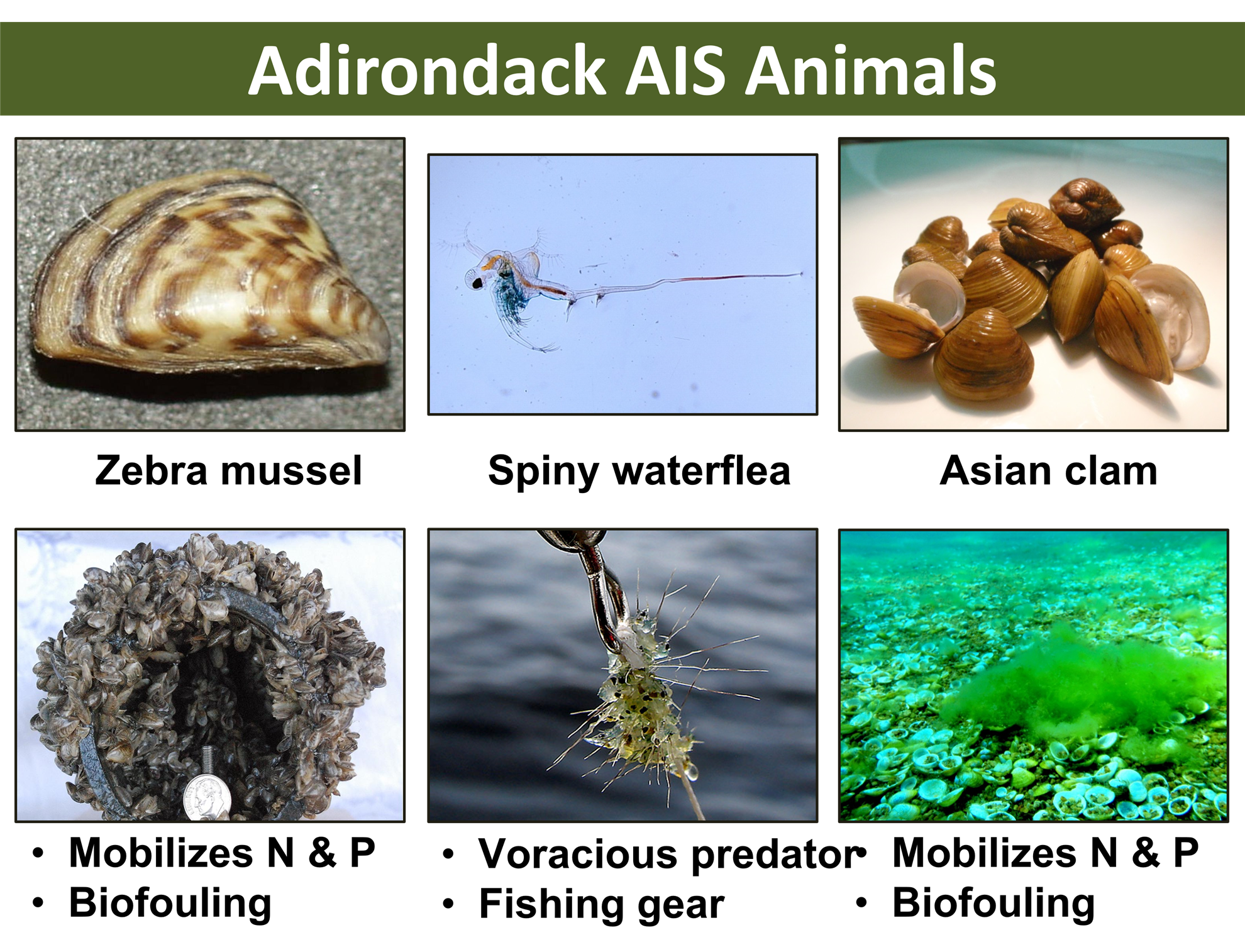 Adirondack AIS Animals

Zebra mussel

Spiny waterflea

Asian clam

• Mobilizes N & P
• Biofouling

• Voracious predator
• Fishing gear

• Mobilizes N & P
• Biofouling